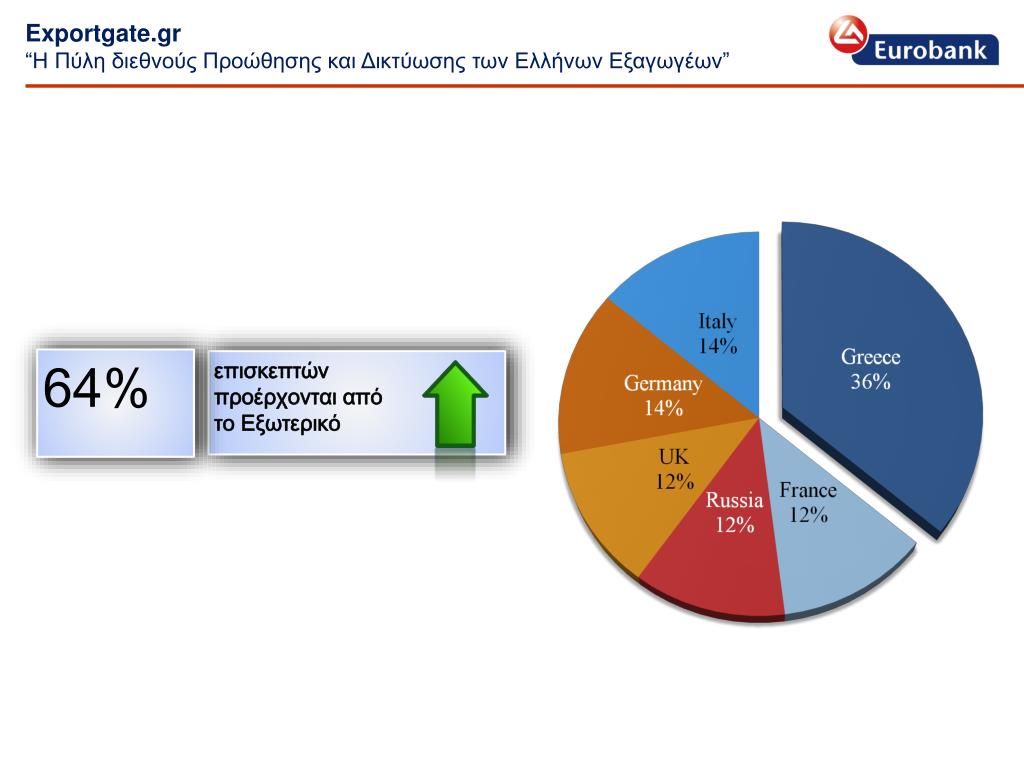 Exportgate.gr
“Η Πύλη διεθνούς Προώθησης και Δικτύωσης των Ελλήνων Εξαγωγέων”

Eurobank

64%

επισκεπτών προέρχονται από το Εξωτερικό

Italy
14%

Greece
36%

Germany
14%

UK
12%

Russia
12%

France
12%